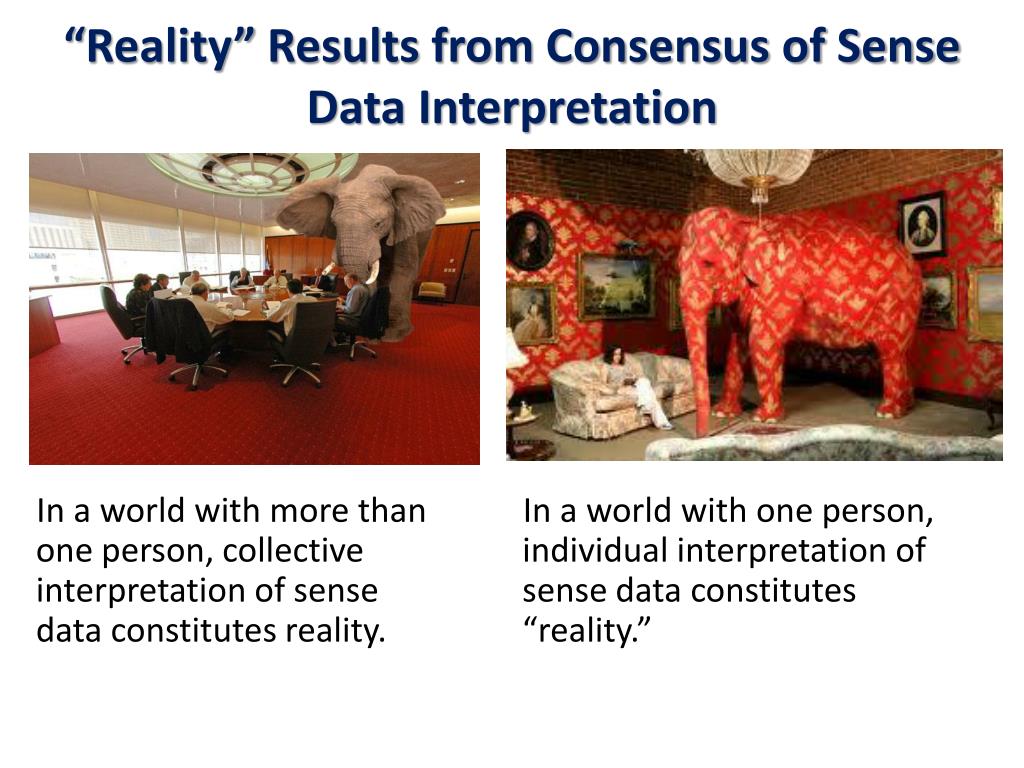 “Reality” Results from Consensus of Sense Data Interpretation

In a world with more than one person, collective interpretation of sense data constitutes reality.

In a world with one person, individual interpretation of sense data constitutes “reality.”